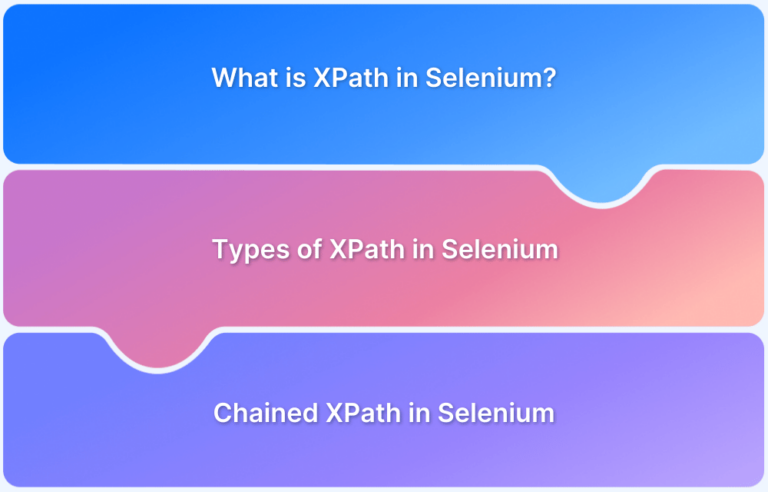 What is XPath in Selenium?

Types of XPath in Selenium

Chained XPath in Selenium